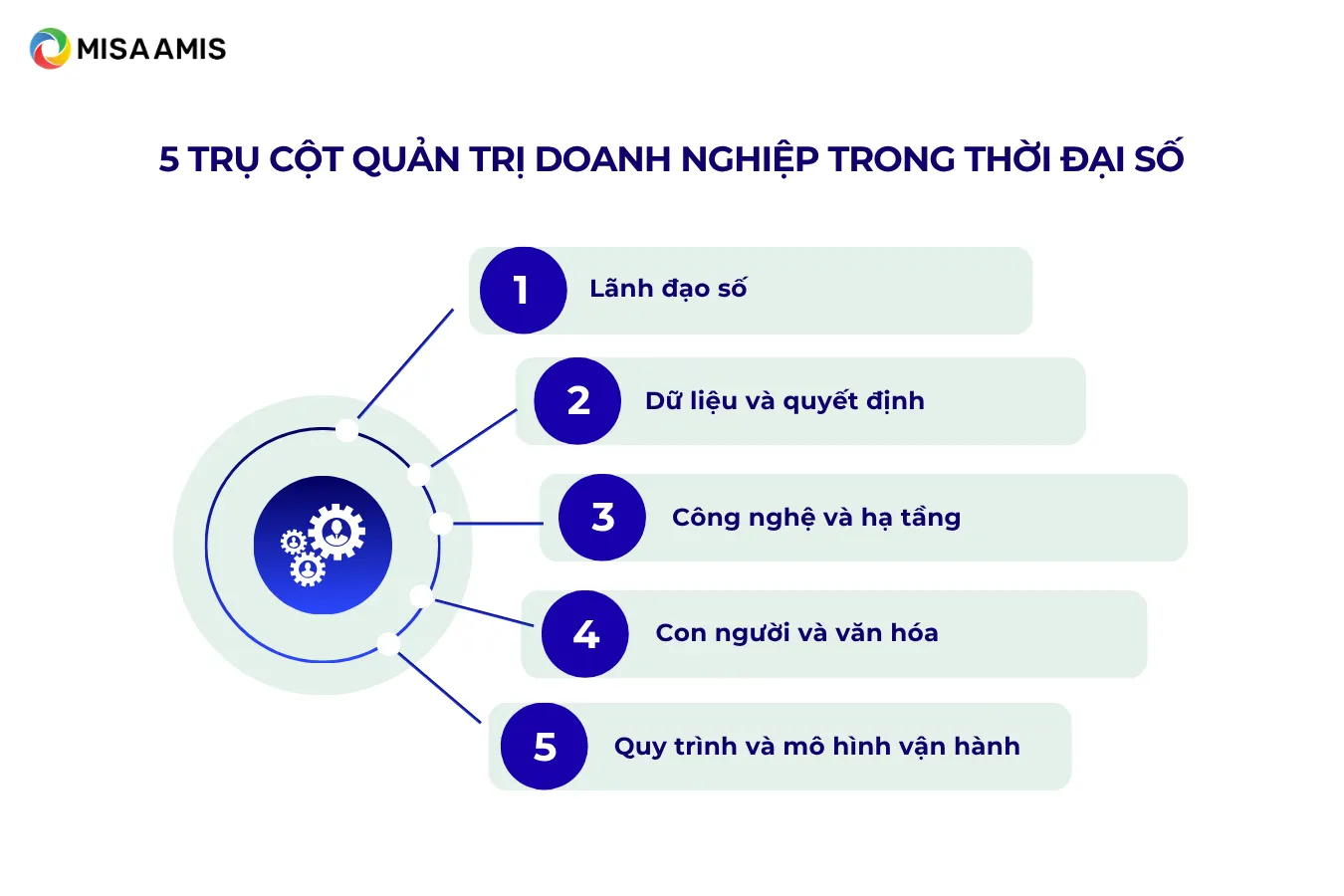 MISA AMIS

5 TRỤ CỘT QUẢN TRỊ DOANH NGHIỆP TRONG THỜI ĐẠI SỐ

1 Lãnh đạo số

2 Dữ liệu và quyết định

3 Công nghệ và hạ tầng

4 Con người và văn hóa

5 Quy trình và mô hình vận hành